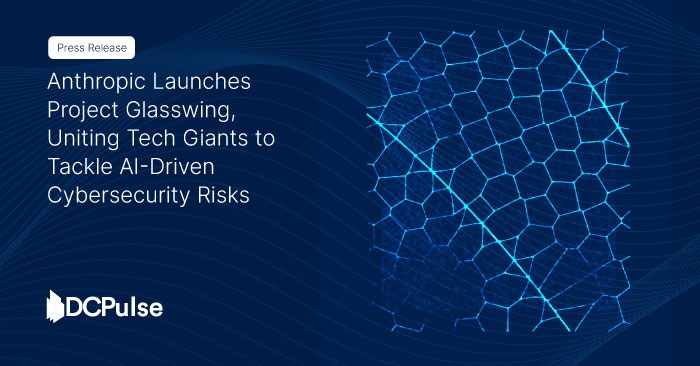 Press Release

Anthropic Launches Project Glasswing, Uniting Tech Giants to Tackle AI-Driven Cybersecurity Risks

DCPulse